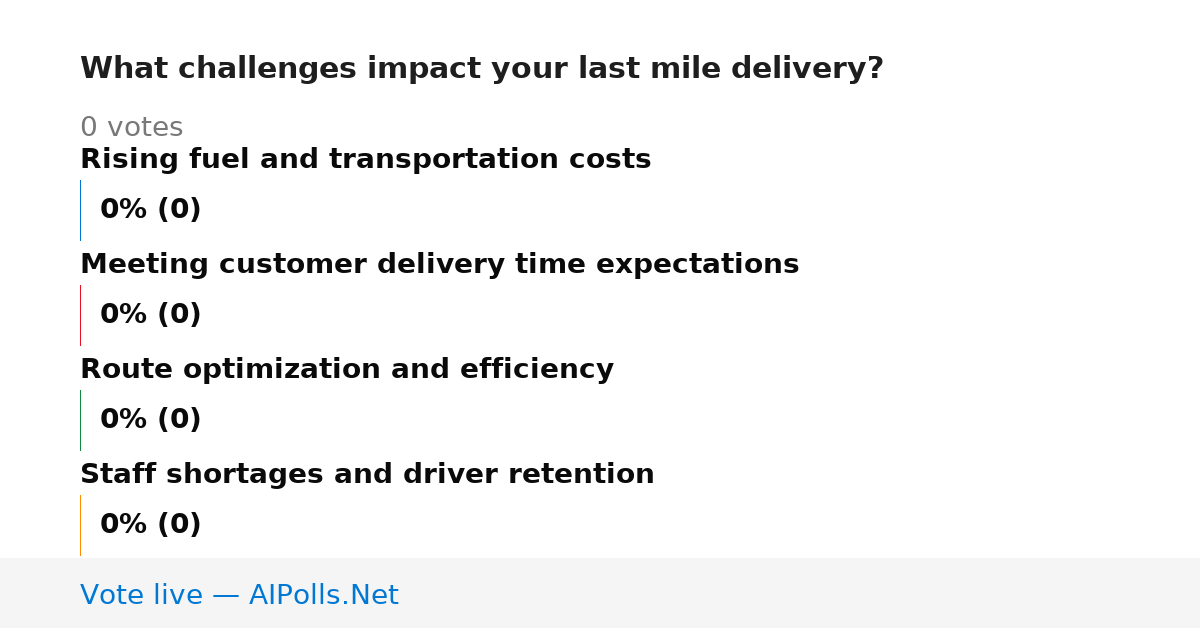 What challenges impact your last mile delivery?

0 votes

Rising fuel and transportation costs

0% (0)

Meeting customer delivery time expectations

0% (0)

Route optimization and efficiency

0% (0)

Staff shortages and driver retention

0% (0)

Vote live — AIPolls.Net